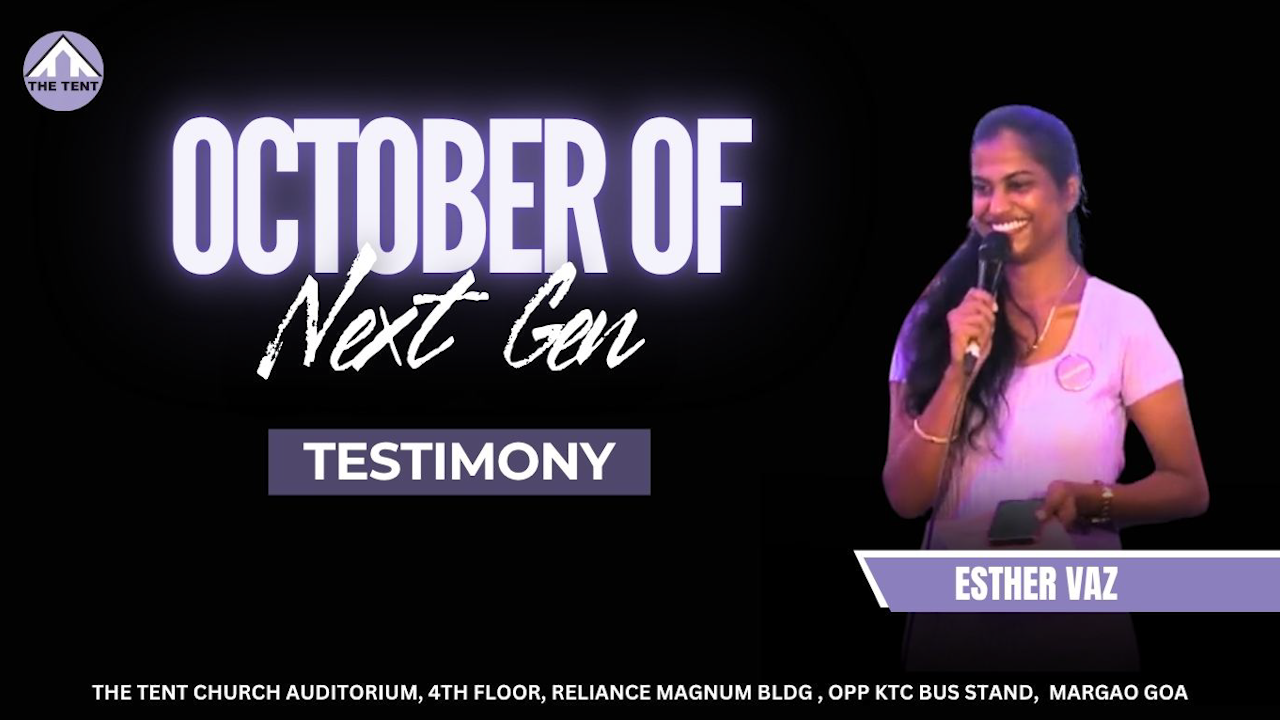 THE TENT

OCTOBER OF
Next Gen

TESTIMONY

ESTHER VAZ

THE TENT CHURCH AUDITORIUM, 4TH FLOOR, RELIANCE MAGNUM BLDG , OPP KTC BUS STAND, MARGAO GOA